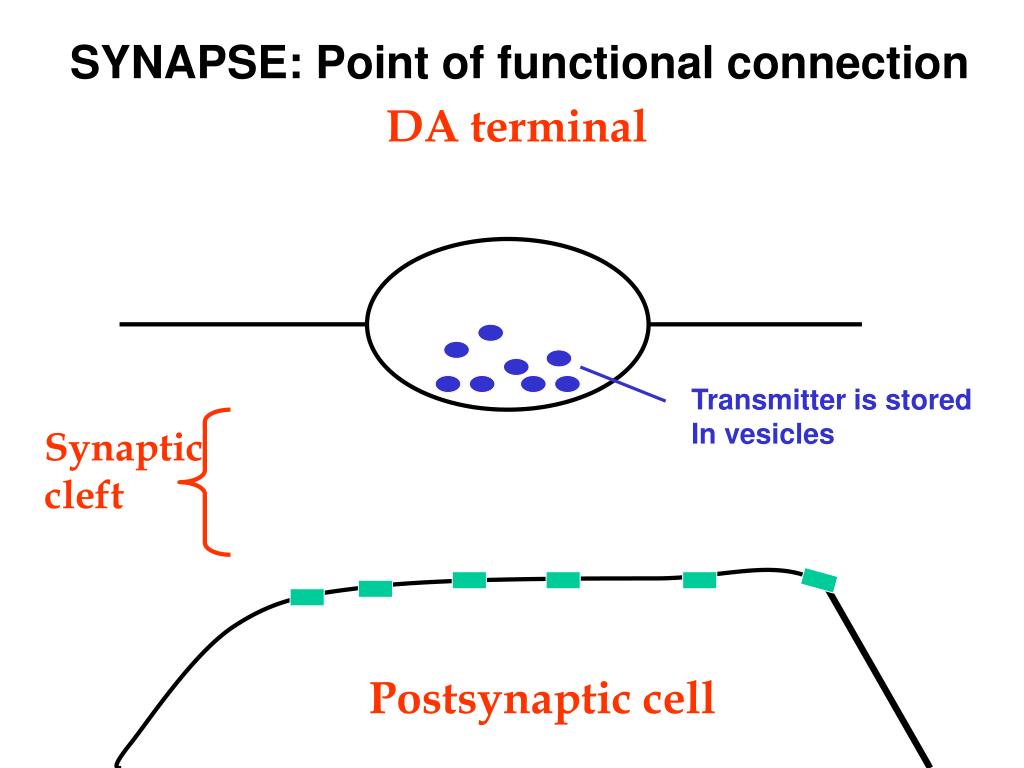 SYNAPSE: Point of functional connection

DA terminal

Transmitter is stored
In vesicles

Synaptic
cleft

Postsynaptic cell